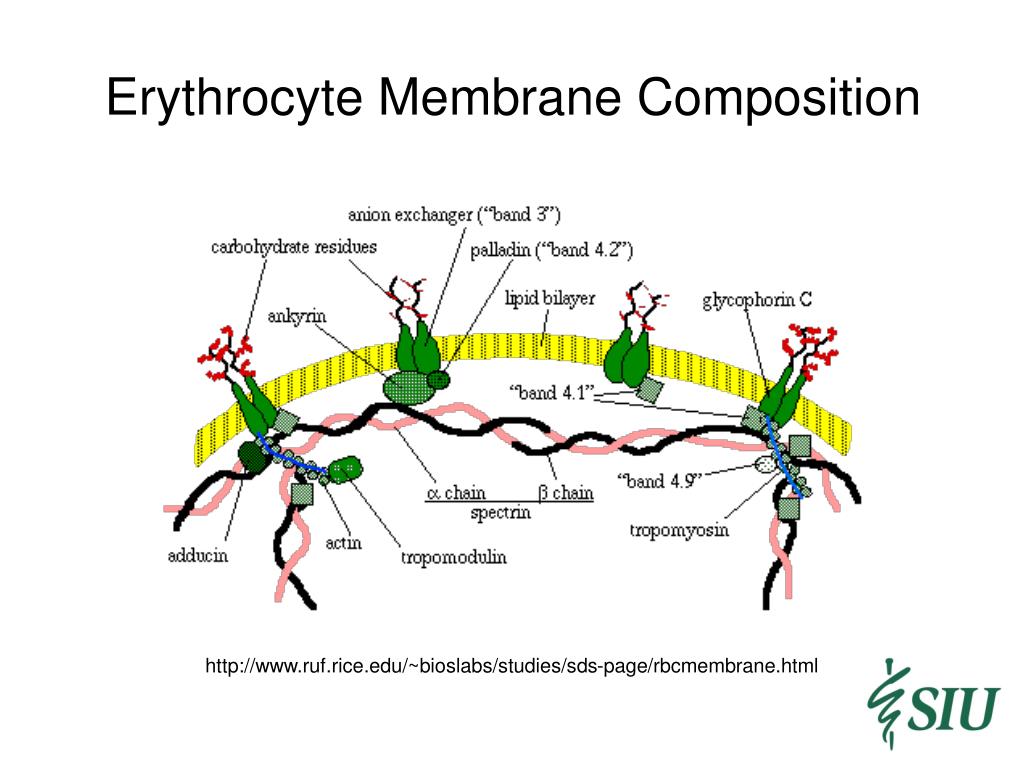 Erythrocyte Membrane Composition

anion exchanger ("band 3")
carbohydrate residues
palladin ("band 4.2")
lipid bilayer
glycophorin C
ankyrin
"band 4.1"
"band 4.9"
$\alpha$ chain
$\beta$ chain
spectrin
tropomyosin
adducin
actin
tropomodulin

http://www.ruf.rice.edu/~bioslabs/studies/sds-page/rbcmembrane.html

SIU